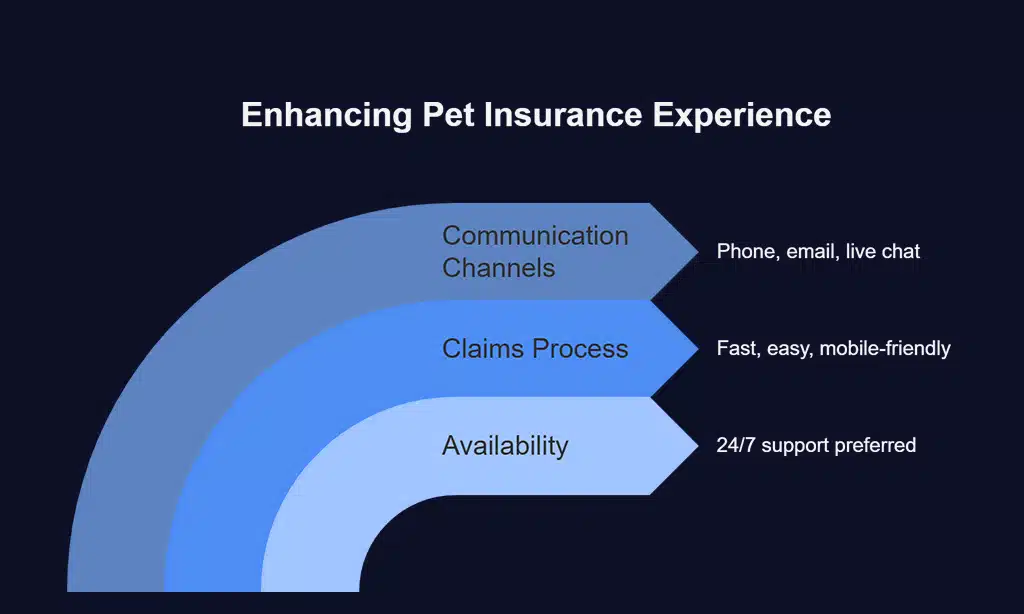 Enhancing Pet Insurance Experience

Communication Channels

Phone, email, live chat

Claims Process

Fast, easy, mobile-friendly

Availability

24/7 support preferred